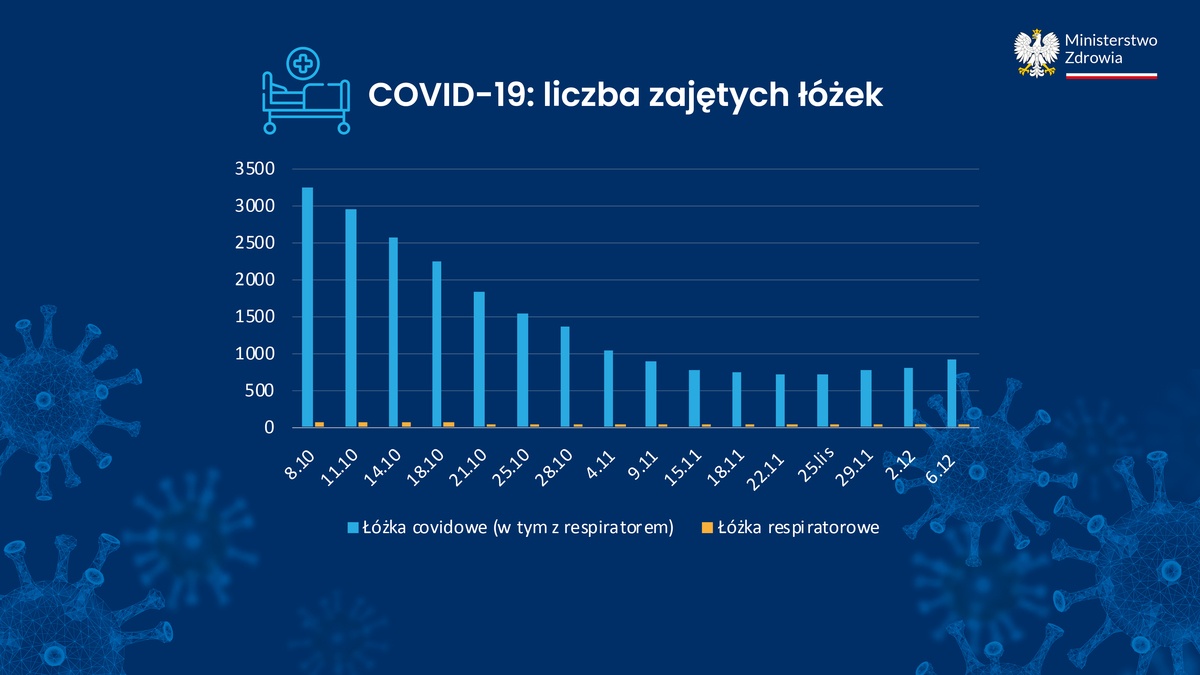 Ministerstwo Zdrowia

COVID-19: liczba zajętych łóżek

3500
3000
2500
2000
1500
1000
500
0

8.10
11.10
14.10
18.10
21.10
25.10
28.10
4.11
9.11
15.11
18.11
22.11
25.lis
29.11
2.12
6.12

Łóżka covidowe (w tym z respiratorem) Łóżka respiratorowe